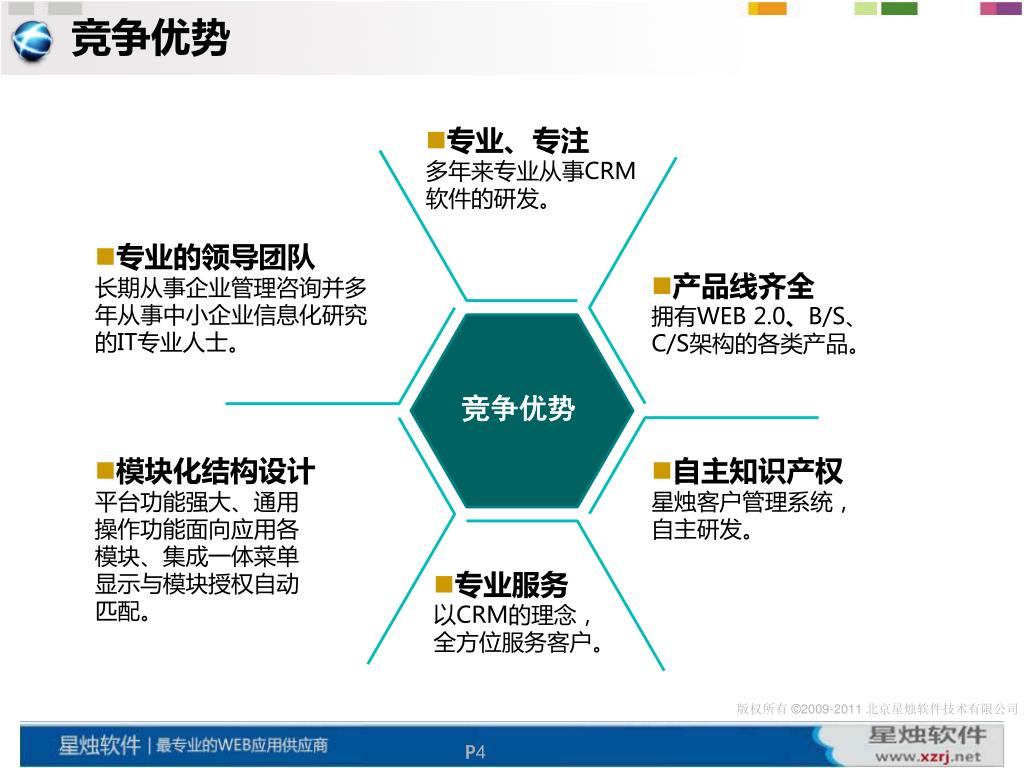 竞争优势

■专业、专注
多年来专业从事CRM软件的研发。

■专业的领导团队
长期从事企业管理咨询并多年从事中小企业信息化研究的IT专业人士。

■产品线齐全
拥有WEB 2.0、B/S、C/S架构的各类产品。

竞争优势

■模块化结构设计
平台功能强大、通用操作功能面向应用各模块、集成一体菜单显示与模块授权自动匹配。

■自主知识产权
星烛客户管理系统，自主研发。

■专业服务
以CRM的理念，全方位服务客户。

版权所有 ©2009-2011 北京星烛软件技术有限公司

星烛软件 | 最专业的WEB应用供应商

P4

星烛软件
www.xzrj.net